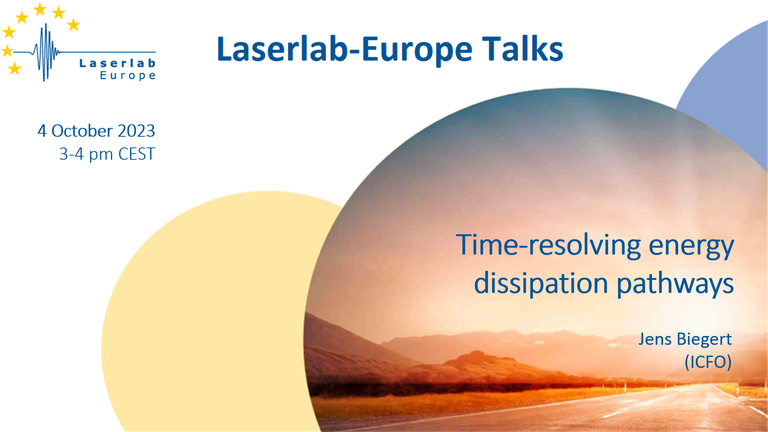 Laserlab
Europe

Laserlab-Europe Talks

4 October 2023
3-4 pm CEST

Time-resolving energy dissipation pathways

Jens Biegert
(ICFO)